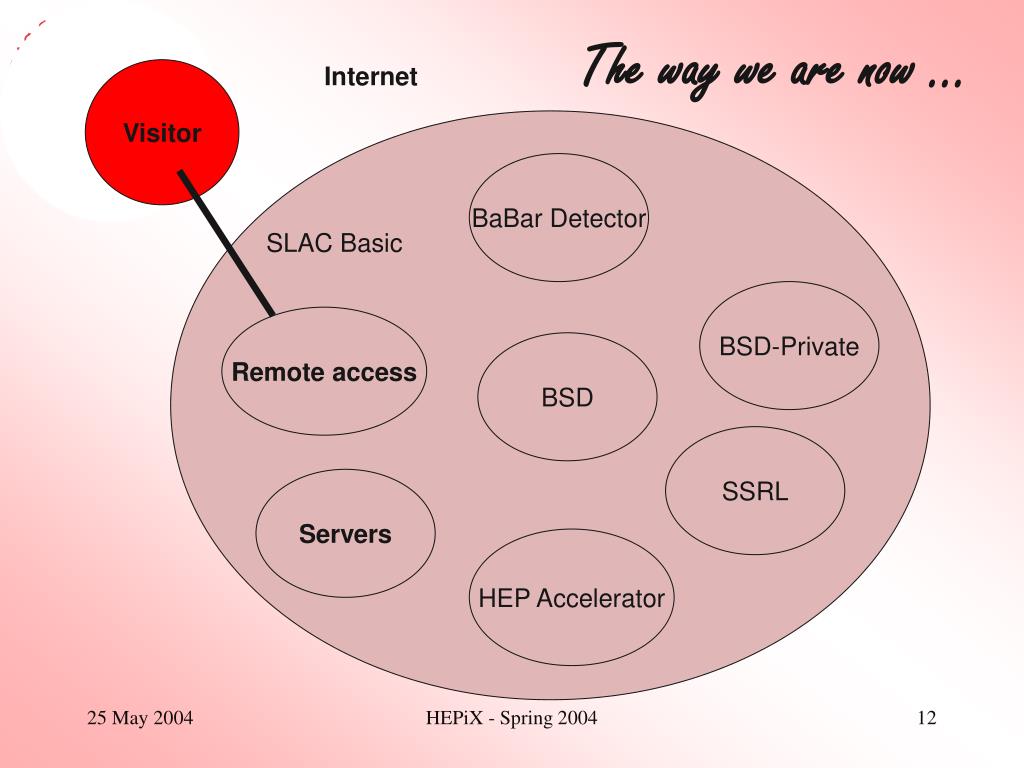 The way we are now …

Internet

Visitor

SLAC Basic

BaBar Detector

BSD-Private

Remote access

BSD

SSRL

Servers

HEP Accelerator

25 May 2004

HEPiX - Spring 2004

12